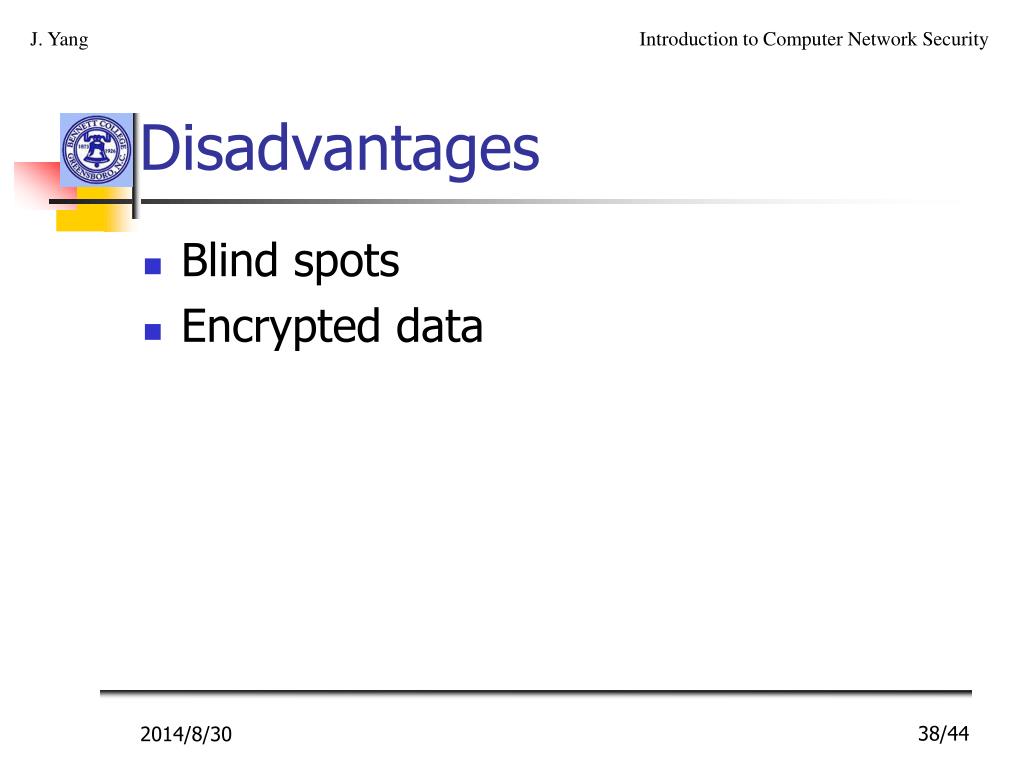 J. Yang

Introduction to Computer Network Security

BENNETT COLLEGE GREENSBORO, N.C.

Disadvantages

- Blind spots
- Encrypted data

2014/8/30

38/44